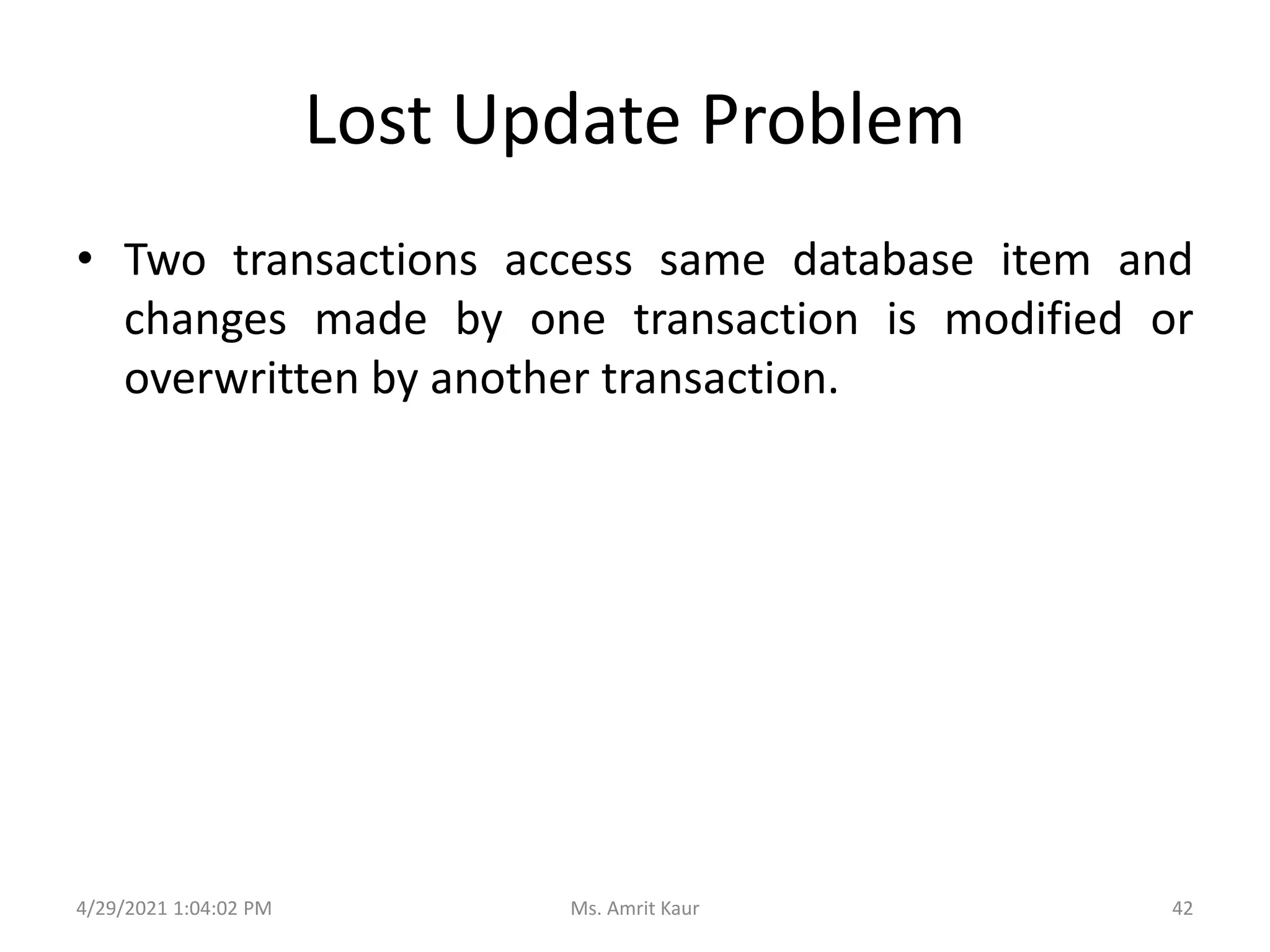 Lost Update Problem

• Two transactions access same database item and changes made by one transaction is modified or overwritten by another transaction.

4/29/2021 1:04:02 PM Ms. Amrit Kaur 42